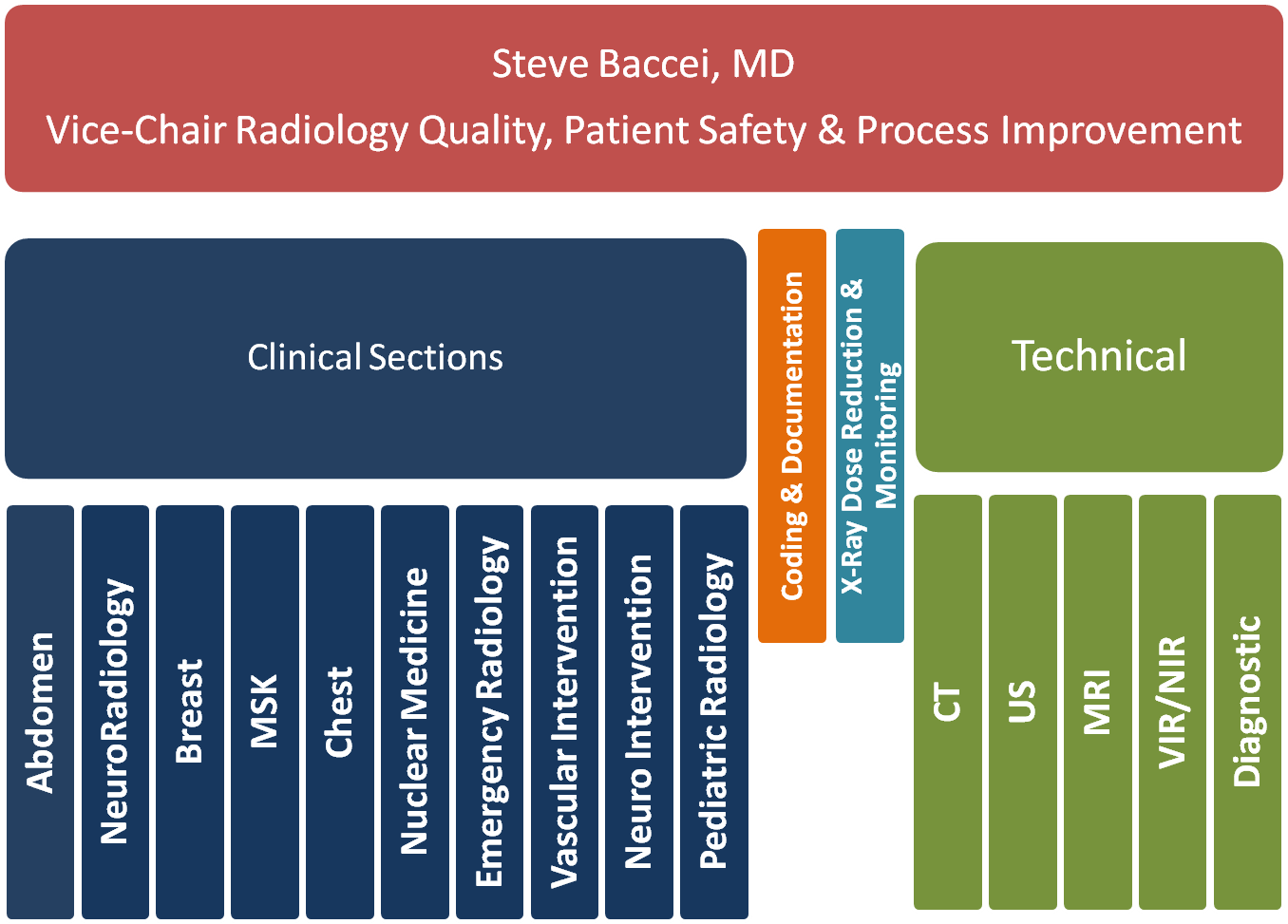 Steve Baccei, MD

Vice-Chair Radiology Quality, Patient Safety & Process Improvement

Clinical Sections

Abdomen

NeuroRadiology

Breast

MSK

Chest

Nuclear Medicine

Emergency Radiology

Vascular Intervention

Neuro Intervention

Pediatric Radiology

Coding & Documentation

X-Ray Dose Reduction & Monitoring

Technical

CT

US

MRI

VIR/NIR

Diagnostic